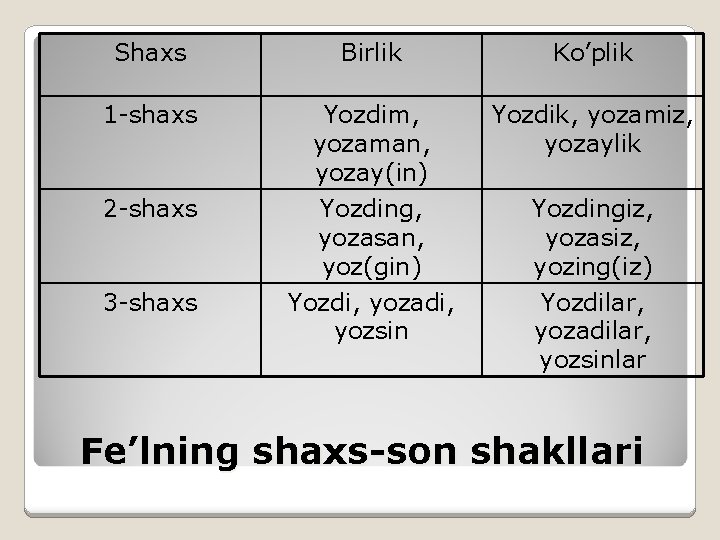 | Shaxs | Birlik | Ko’plik |
|---|---|---|
| 1-shaxs | Yozdim, yozaman, yozay(in) | Yozdik, yozamiz, yozaylik |
| 2-shaxs | Yozding, yozasan, yoz(gin) | Yozdingiz, yozasiz, yozing(iz) |
| 3-shaxs | Yozdi, yozadi, yozsin | Yozdilar, yozadilar, yozsinlar |

Fe’lning shaxs-son shakllari